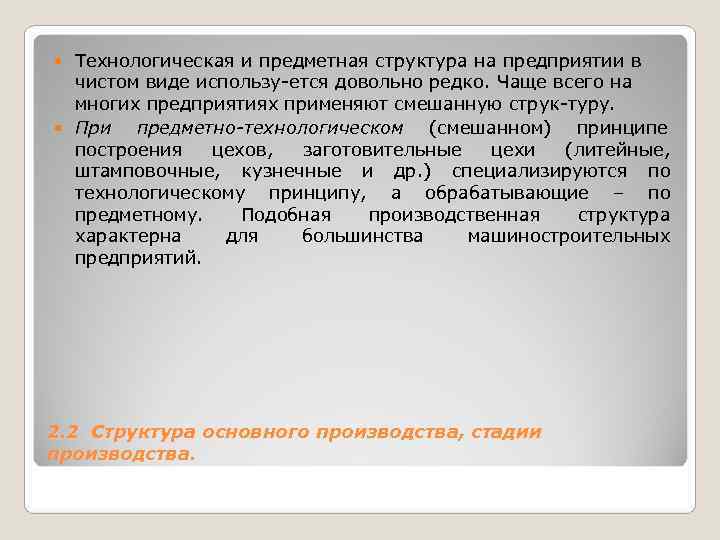 Технологическая и предметная структура на предприятии в чистом виде использу-ется довольно редко. Чаще всего на многих предприятиях применяют смешанную струк-туру.

При предметно-технологическом (смешанном) принципе построения цехов, заготовительные цехи (литейные, штамповочные, кузнечные и др.) специализируются по технологическому принципу, а обрабатывающие – по предметному. Подобная производственная структура характерна для большинства машиностроительных предприятий.

2.2 Структура основного производства, стадии производства.